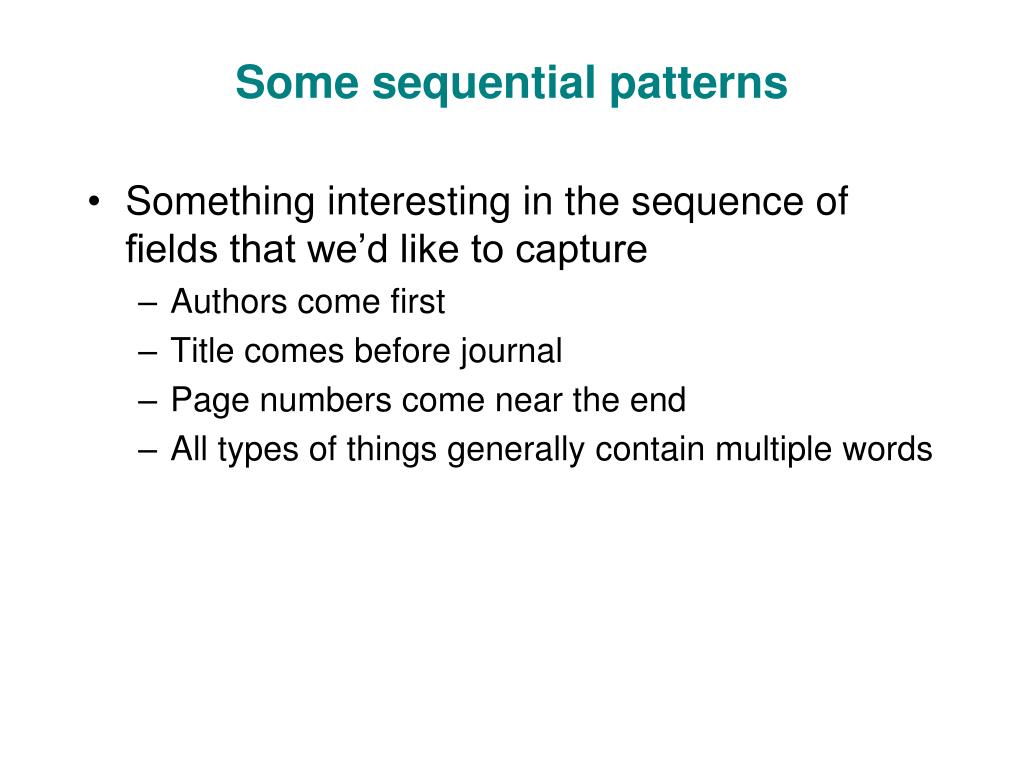 Some sequential patterns

• Something interesting in the sequence of fields that we’d like to capture
– Authors come first
– Title comes before journal
– Page numbers come near the end
– All types of things generally contain multiple words